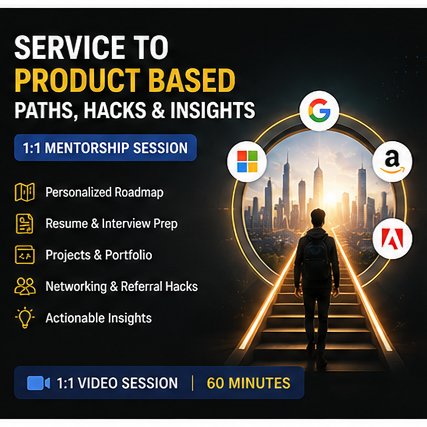 SERVICE TO
PRODUCT BASED
PATHS, HACKS & INSIGHTS

1:1 MENTORSHIP SESSION

Personalized Roadmap

Resume & Interview Prep

Projects & Portfolio

Networking & Referral Hacks

Actionable Insights

G

a

1:1 VIDEO SESSION | 60 MINUTES